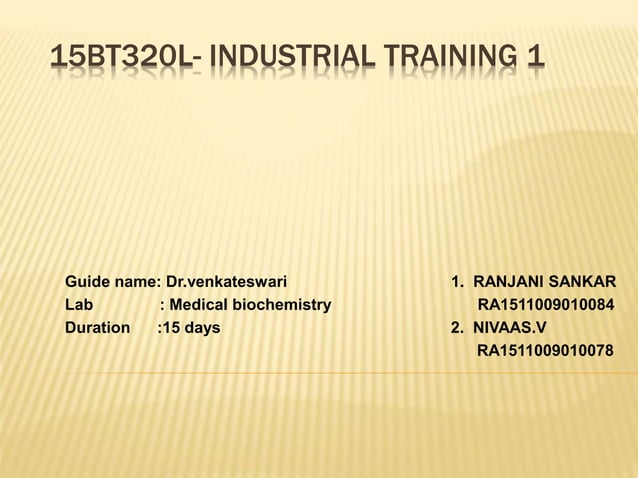 15BT320L- INDUSTRIAL TRAINING 1

Guide name: Dr.venkateswari
Lab : Medical biochemistry
Duration :15 days

1. RANJANI SANKAR
RA1511009010084
2. NIVAAS.V
RA1511009010078